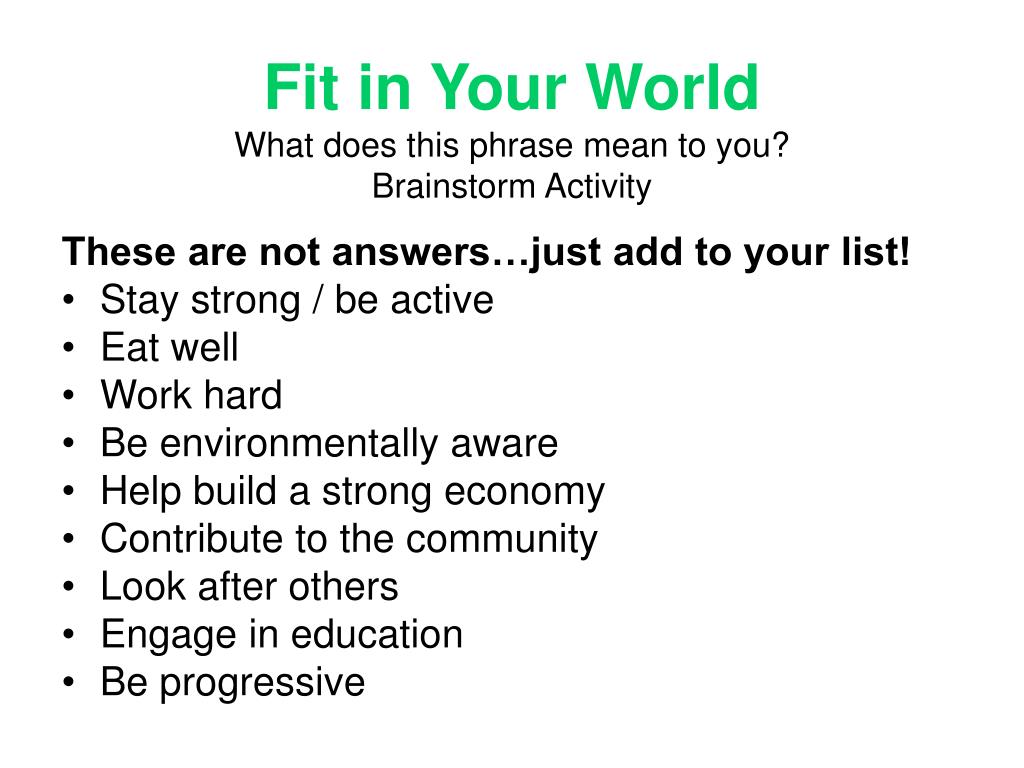 Fit in Your World
What does this phrase mean to you?
Brainstorm Activity

These are not answers…just add to your list!
• Stay strong / be active
• Eat well
• Work hard
• Be environmentally aware
• Help build a strong economy
• Contribute to the community
• Look after others
• Engage in education
• Be progressive